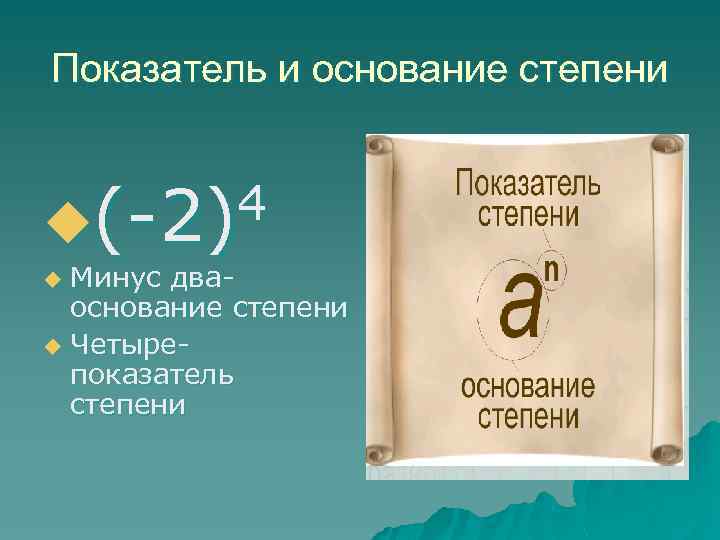 Показатель и основание степени

$(-2)^4$

Минус два- основание степени

Четыре- показатель степени

Показатель степени

$a^n$

основание степени